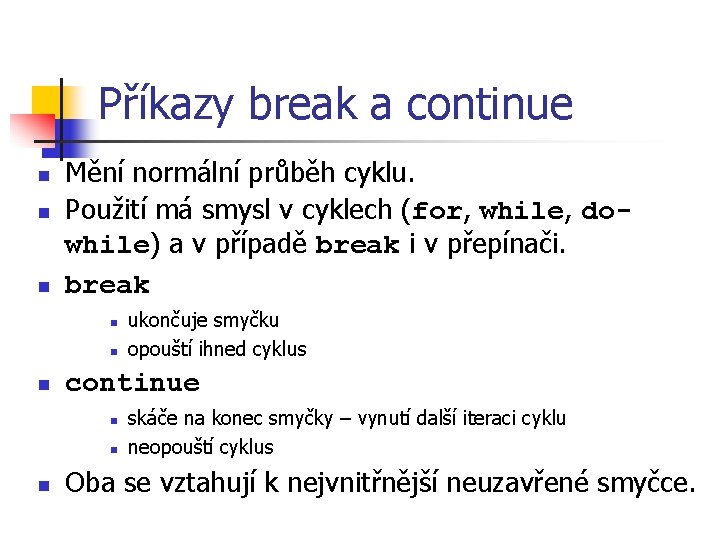 Příkazy break a continue

- Mění normální průběh cyklu.
- Použití má smysl v cyklech (for, while, do-while) a v případě break i v přepínači.
- break
  - ukončuje smyčku
  - opouští ihned cyklus
- continue
  - skáče na konec smyčky – vynutí další iteraci cyklu
  - neopouští cyklus
- Oba se vztahují k nejvnitřnější neuzavřené smyčce.